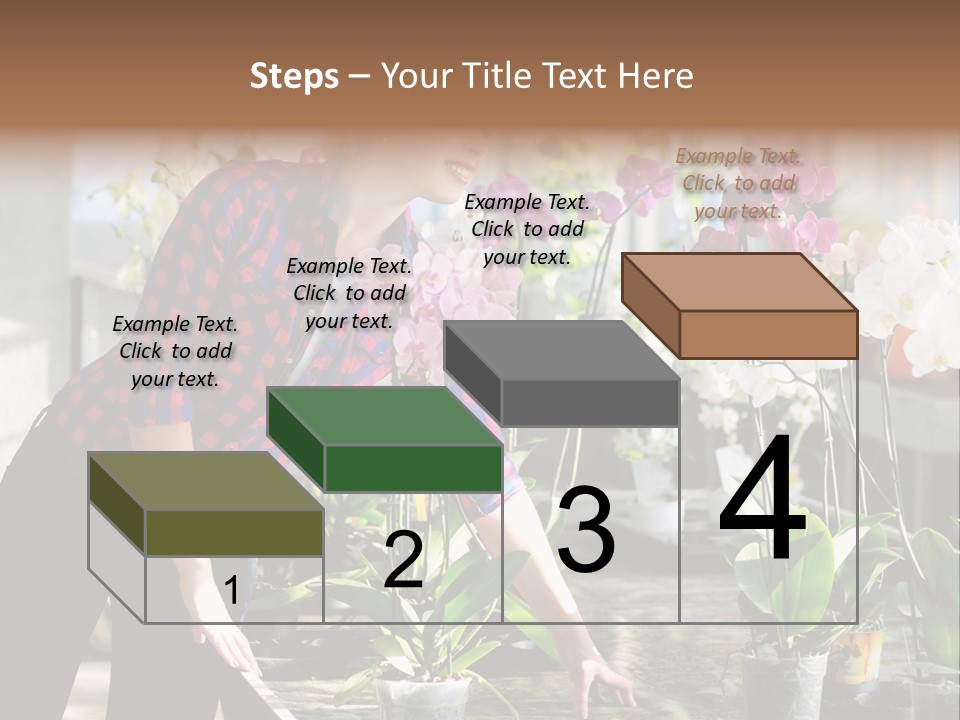 Steps – Your Title Text Here

Example Text. Click to add your text.

Example Text. Click to add your text.

Example Text. Click to add your text.

Example Text. Click to add your text.

1

2

3

4